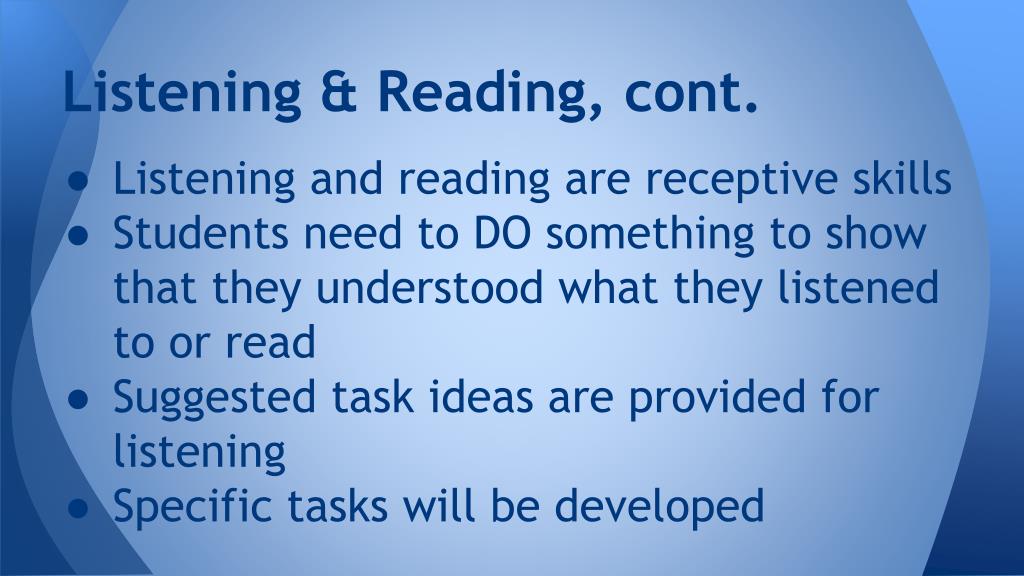 Listening & Reading, cont.

● Listening and reading are receptive skills
● Students need to DO something to show that they understood what they listened to or read
● Suggested task ideas are provided for listening
● Specific tasks will be developed